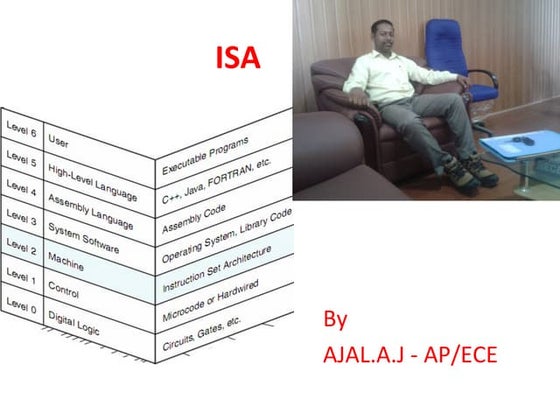 ISA

| Level 6 | User | Executable Programs |
|---|---|---|
| Level 5 | High-Level Language | C++, Java, FORTRAN, etc. |
| Level 4 | Assembly Language | Assembly Code |
| Level 3 | System Software | Operating System, Library Code |
| Level 2 | Machine | Instruction Set Architecture |
| Level 1 | Control | Microcode or Hardwired |
| Level 0 | Digital Logic | Circuits, Gates, etc. |

By
AJAL.A.J - AP/ECE